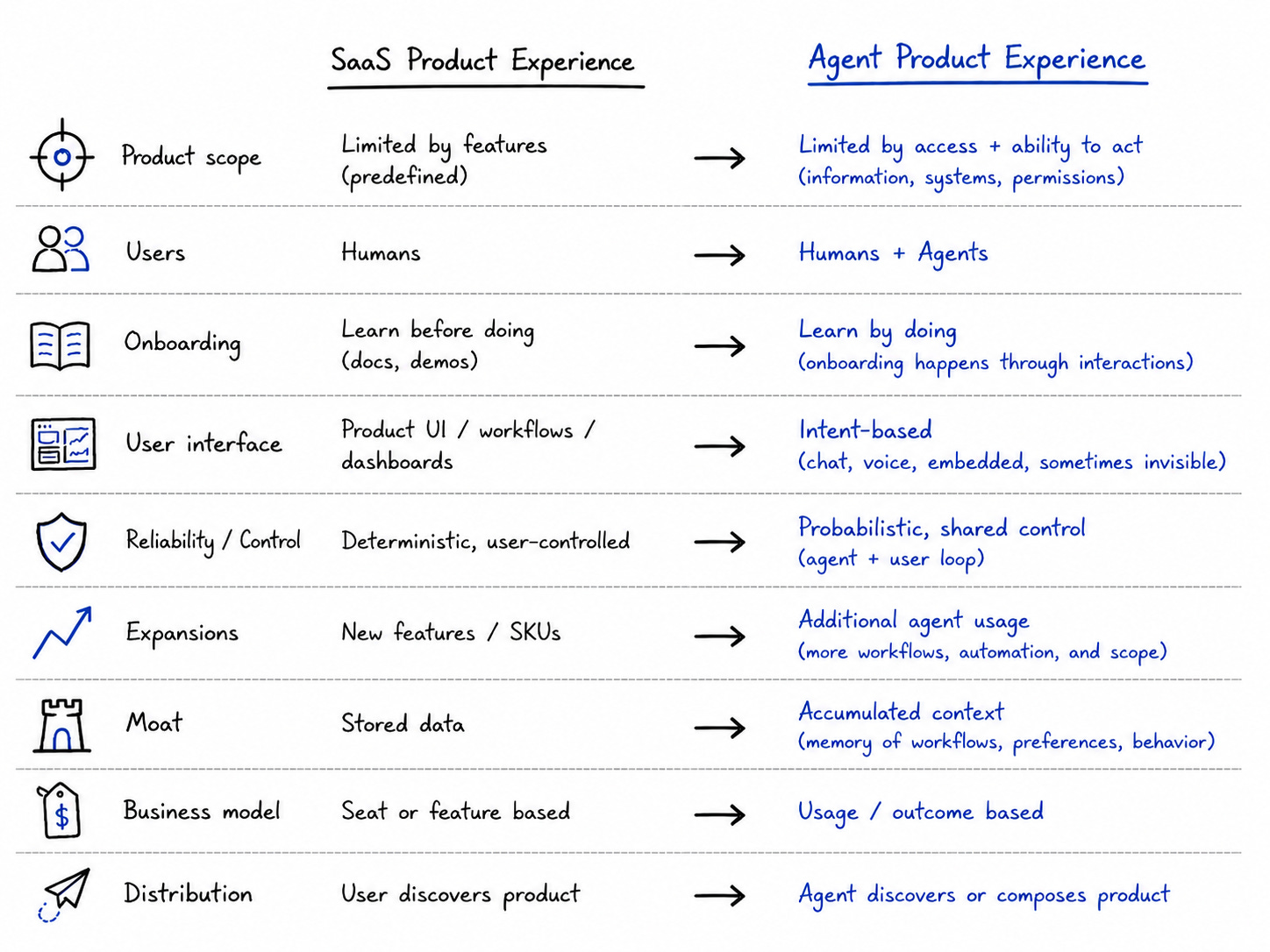 |  | SaaS Product Experience |  | Agent Product Experience |
|---|---|---|---|
| Product scope | Limited by features (predefined) | → | Limited by access + ability to act (information, systems, permissions) |
| Users | Humans | → | Humans + Agents |
| Onboarding | Learn before doing (docs, demos) | → | Learn by doing (onboarding happens through interactions) |
| User interface | Product UI / workflows / dashboards | → | Intent-based (chat, voice, embedded, sometimes invisible) |
| Reliability / Control | Deterministic, user-controlled | → | Probabilistic, shared control (agent + user loop) |
| Expansions | New features / SKUs | → | Additional agent usage (more workflows, automation, and scope) |
| Moat | Stored data | → | Accumulated context (memory of workflows, preferences, behavior) |
| Business model | Seat or feature based | → | Usage / outcome based |
| Distribution | User discovers product | → | Agent discovers or composes product |